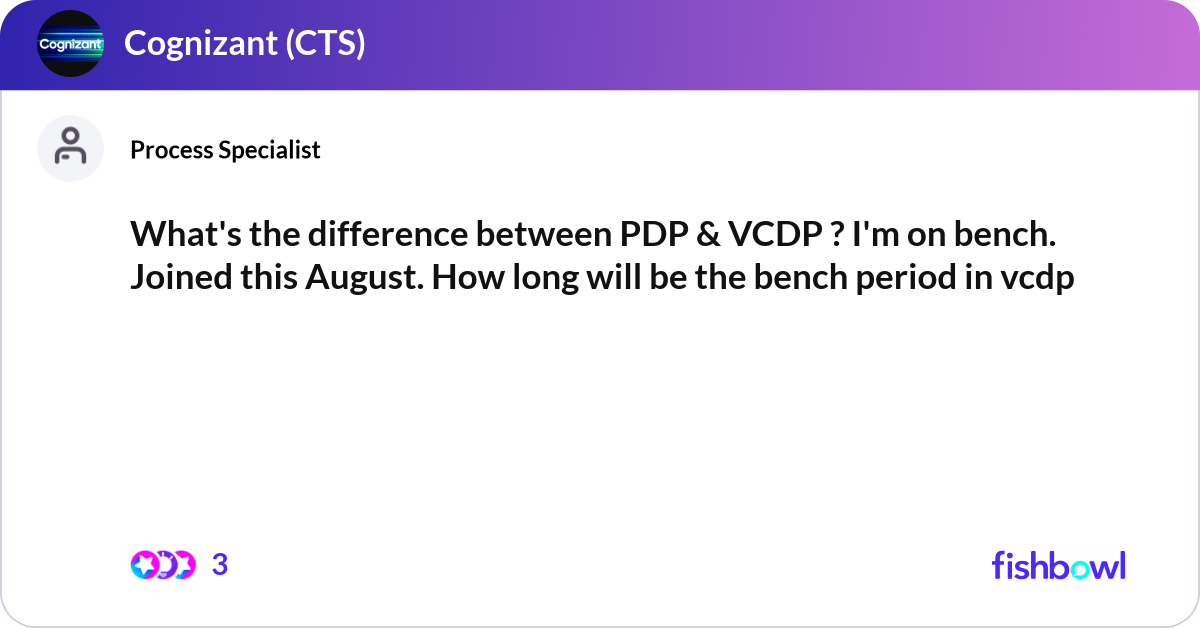 Cognizant

Cognizant (CTS)

Process Specialist

What's the difference between PDP & VCDP ? I'm on bench. Joined this August. How long will be the bench period in vcdp

3

fishbowl